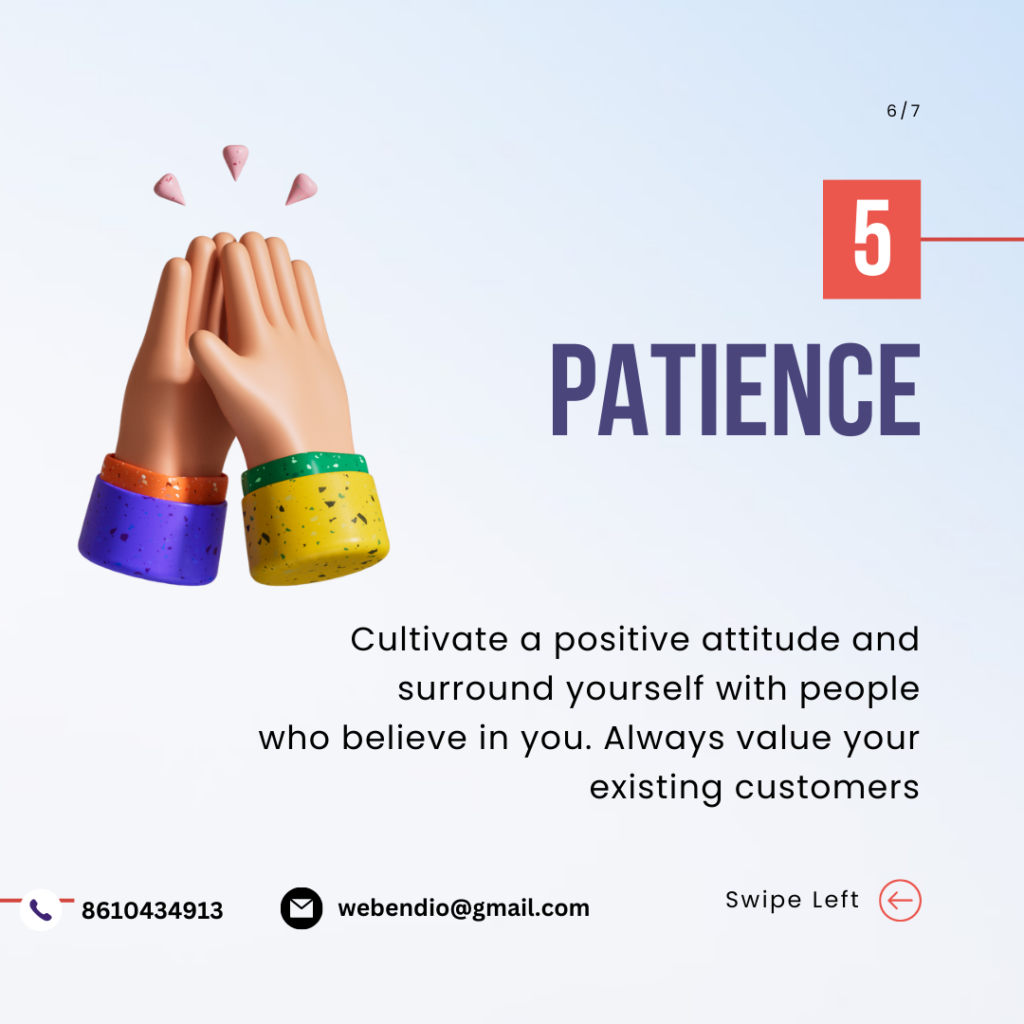 6/7

5

PATIENCE

Cultivate a positive attitude and surround yourself with people who believe in you. Always value your existing customers

8610434913

webendio@gmail.com

Swipe Left